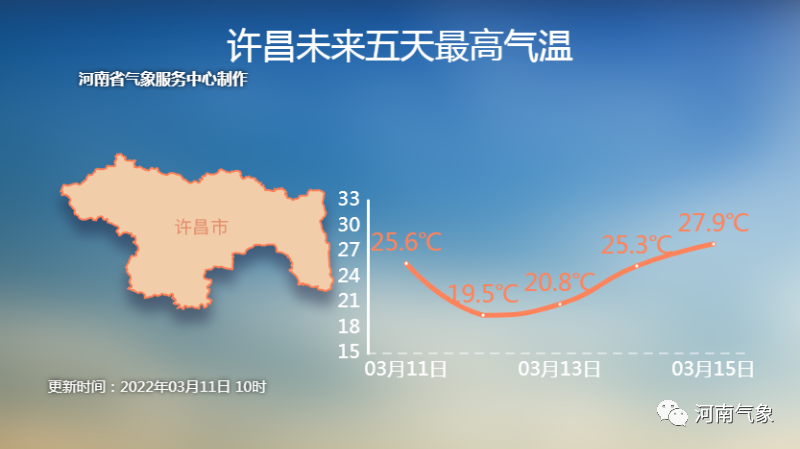 许昌未来五天最高气温

河南省气象服务中心制作

许昌市

33
30
27
24
21
18
15

25.6℃
19.5℃
20.8℃
25.3℃
27.9℃

03月11日
03月13日
03月15日

更新时间：2022年03月11日 10时

河南气象